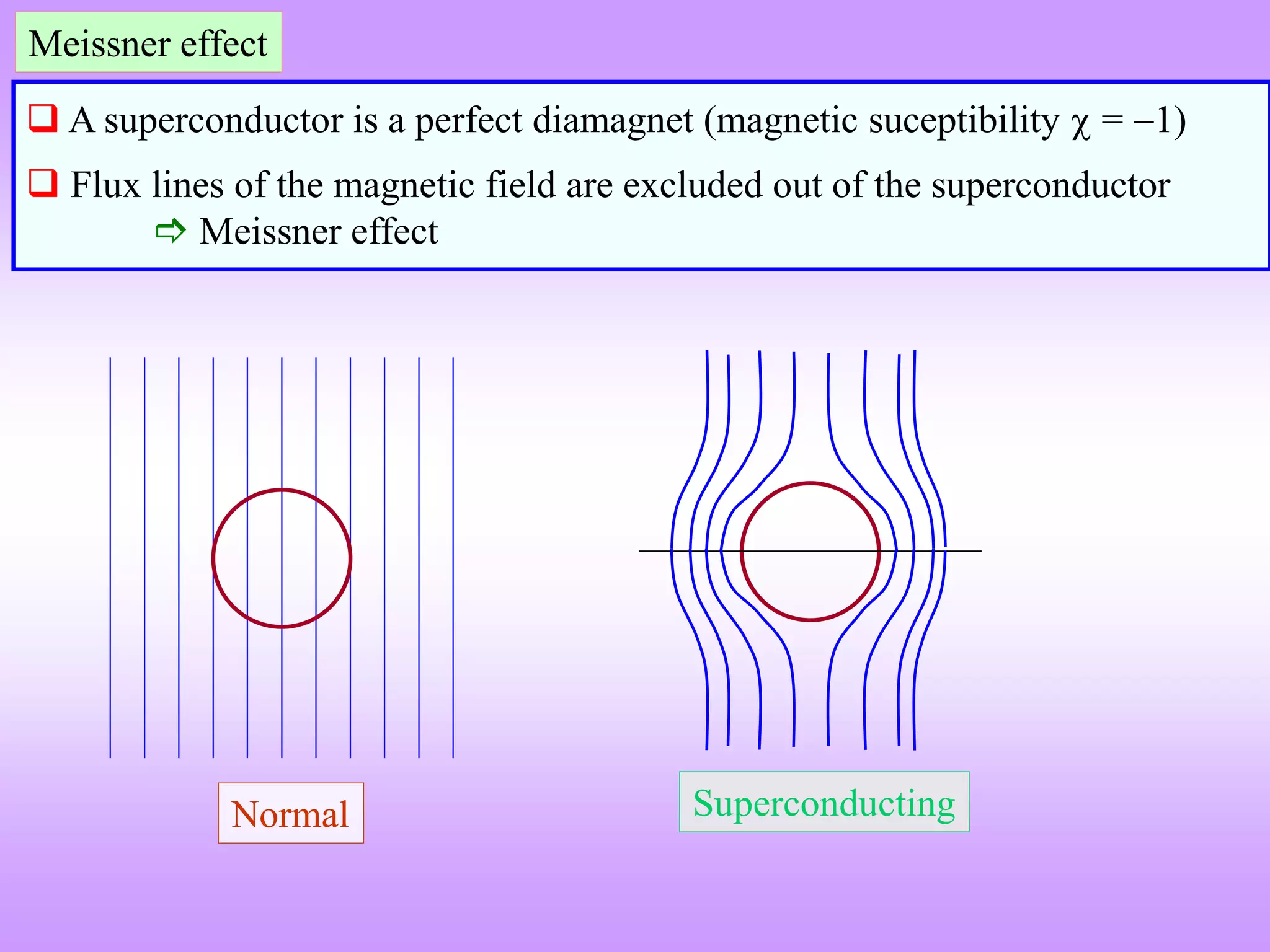 Meissner effect

❑ A superconductor is a perfect diamagnet (magnetic suceptibility $\chi = -1$)

❑ Flux lines of the magnetic field are excluded out of the superconductor
⇨ Meissner effect

Normal

Superconducting